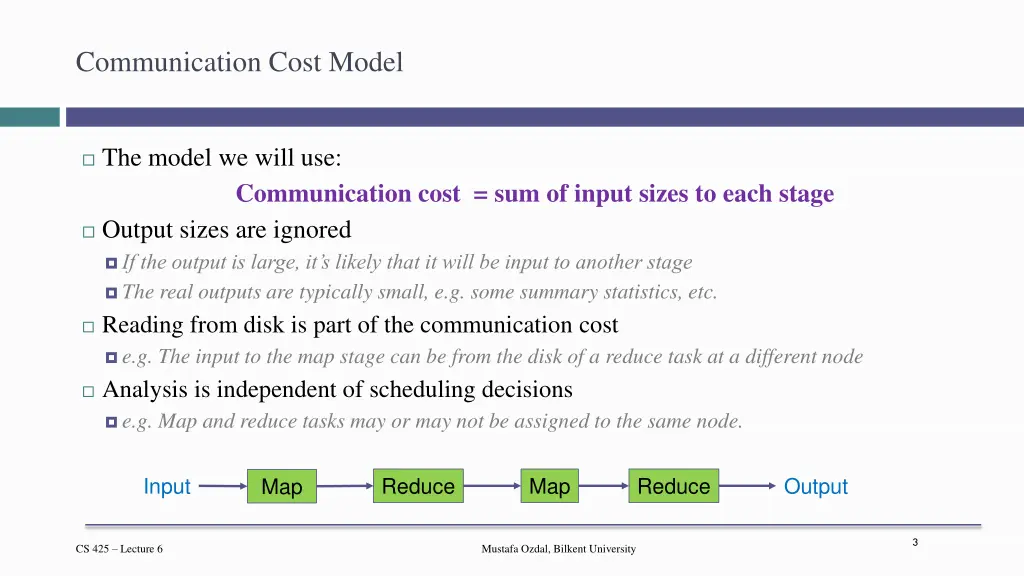 Communication Cost Model

The model we will use:

Communication cost = sum of input sizes to each stage

Output sizes are ignored

If the output is large, it's likely that it will be input to another stage

The real outputs are typically small, e.g. some summary statistics, etc.

Reading from disk is part of the communication cost

e.g. The input to the map stage can be from the disk of a reduce task at a different node

Analysis is independent of scheduling decisions

e.g. Map and reduce tasks may or may not be assigned to the same node.

Input Map Reduce Map Reduce Output

CS 425 – Lecture 6

Mustafa Ozdal, Bilkent University

3